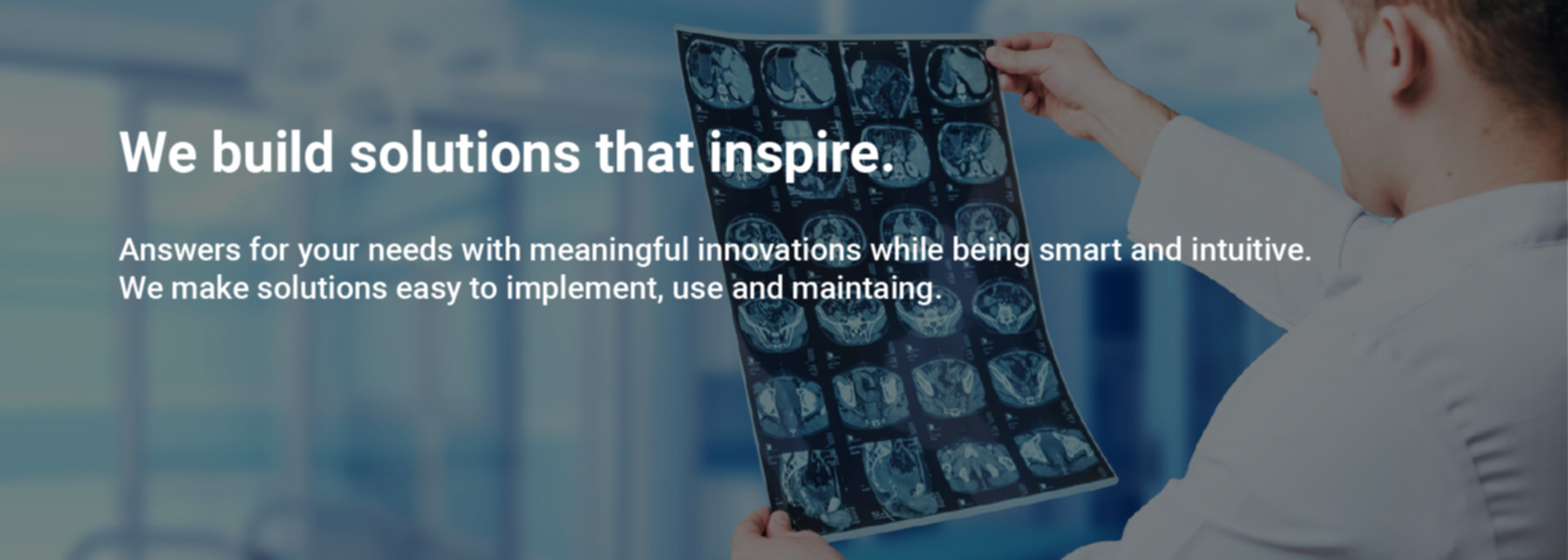 We build solutions that inspire.

Answers for your needs with meaningful innovations while being smart and intuitive. We make solutions easy to implement, use and maintaing.